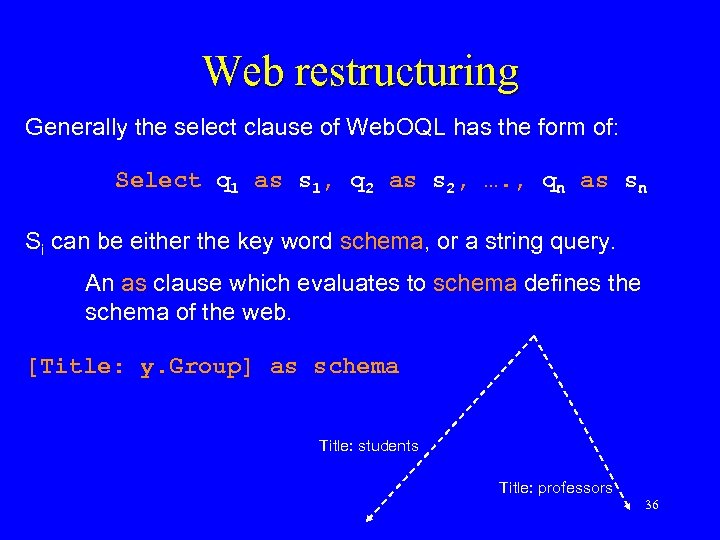 Web restructuring

Generally the select clause of WebOQL has the form of:

Select $q_1$ as $s_1$, $q_2$ as $s_2$, …., $q_n$ as $s_n$

$S_i$ can be either the key word schema, or a string query.

An as clause which evaluates to schema defines the schema of the web.

[Title: y.Group] as schema

Title: students

Title: professors

36